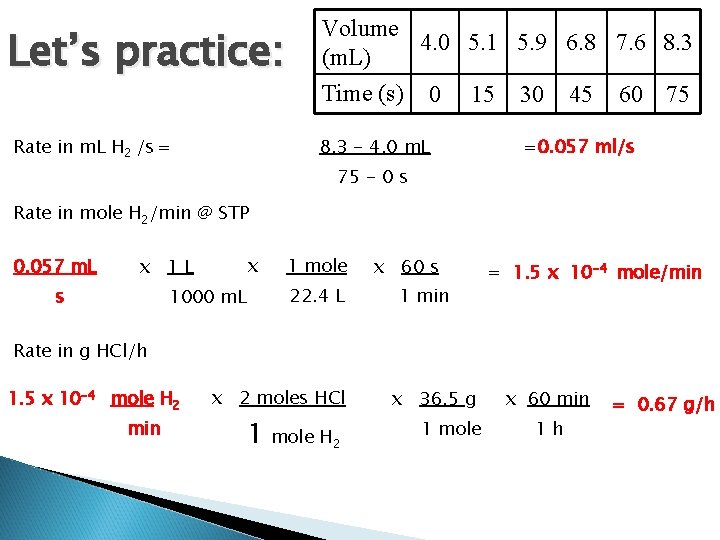 Let's practice:

| Volume (mL) | 4.0 | 5.1 | 5.9 | 6.8 | 7.6 | 8.3 |
|---|---|---|---|---|---|---|
| Time (s) | 0 | 15 | 30 | 45 | 60 | 75 |

Rate in mL $H_2$ /s = $\frac{8.3 - 4.0 \text{ mL}}{75 - 0 \text{ s}}$ =0.057 ml/s

Rate in mole $H_2$/min @ STP

$\frac{0.057 \text{ mL}}{\text{s}}$ x $\frac{1 \text{ L}}{1000 \text{ mL}}$ x $\frac{1 \text{ mole}}{22.4 \text{ L}}$ x $\frac{60 \text{ s}}{1 \text{ min}}$ = $1.5 \times 10^{-4}$ mole/min

Rate in g HCl/h

$1.5 \times 10^{-4}$ $\frac{\text{mole } H_2}{\text{min}}$ x $\frac{2 \text{ moles HCl}}{1 \text{ mole } H_2}$ x $\frac{36.5 \text{ g}}{1 \text{ mole}}$ x $\frac{60 \text{ min}}{1 \text{ h}}$ = 0.67 g/h